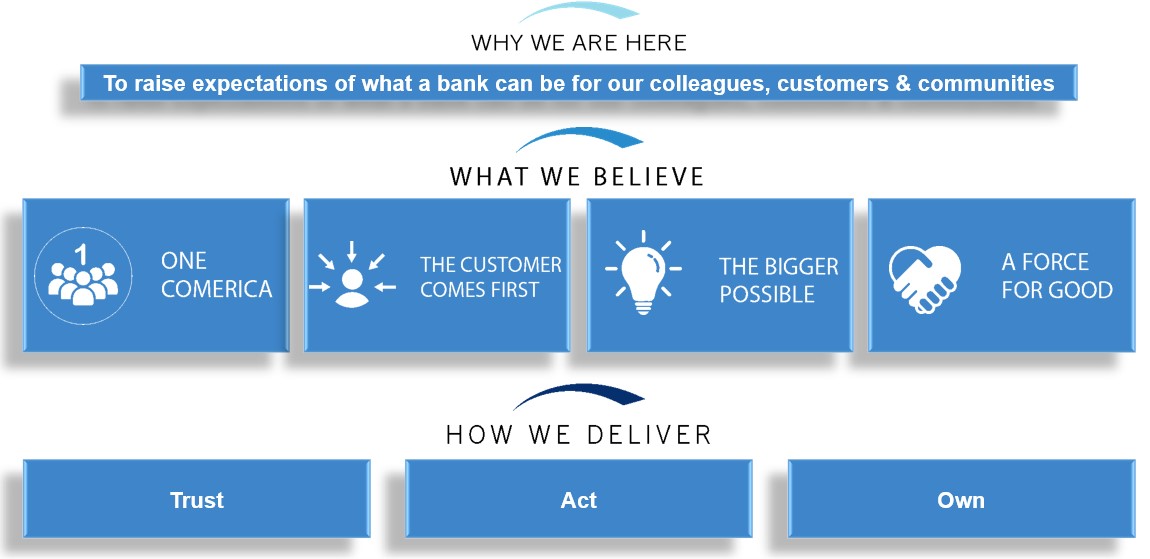 WHY WE ARE HERE

To raise expectations of what a bank can be for our colleagues, customers & communities

WHAT WE BELIEVE

1

ONE COMERICA

THE CUSTOMER COMES FIRST

THE BIGGER POSSIBLE

A FORCE FOR GOOD

HOW WE DELIVER

Trust

Act

Own